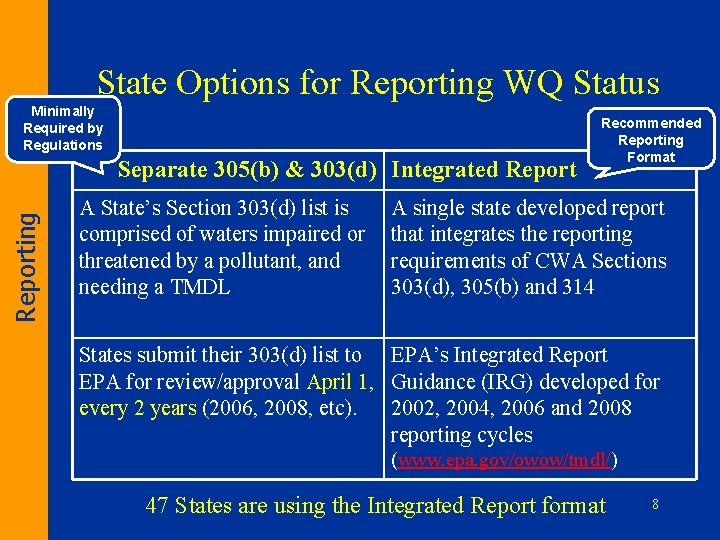 Reporting

State Options for Reporting WQ Status

Minimally Required by Regulations

Recommended Reporting Format

| Separate 305(b) & 303(d) | Integrated Report |
|---|---|
| A State's Section 303(d) list is comprised of waters impaired or threatened by a pollutant, and needing a TMDL | A single state developed report that integrates the reporting requirements of CWA Sections 303(d), 305(b) and 314 |
| States submit their 303(d) list to EPA for review/approval April 1, every 2 years (2006, 2008, etc). | EPA's Integrated Report Guidance (IRG) developed for 2002, 2004, 2006 and 2008 reporting cycles (www.epa.gov/owow/tmdl/) |

47 States are using the Integrated Report format

8